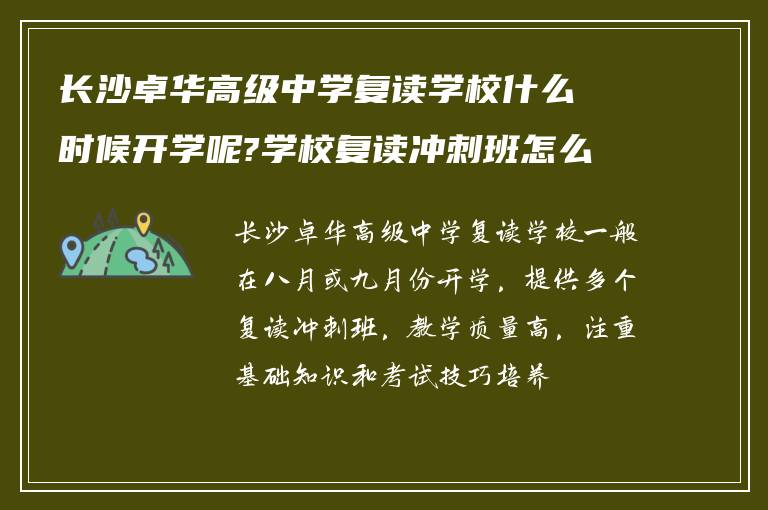 长沙卓华高级中学复读学校什么时候开学呢?学校复读冲刺班怎么

长沙卓华高级中学复读学校一般在八月或九月份开学，提供多个复读冲刺班，教学质量高，注重基础知识和考试技巧培养